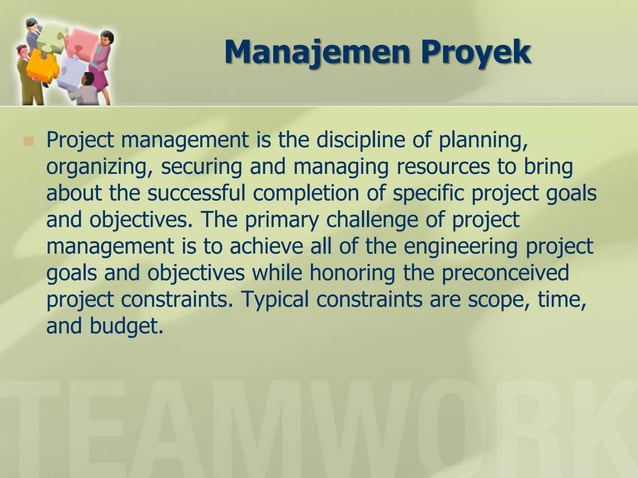 Manajemen Proyek

Project management is the discipline of planning, organizing, securing and managing resources to bring about the successful completion of specific project goals and objectives. The primary challenge of project management is to achieve all of the engineering project goals and objectives while honoring the preconceived project constraints. Typical constraints are scope, time, and budget.

TEAMWORK